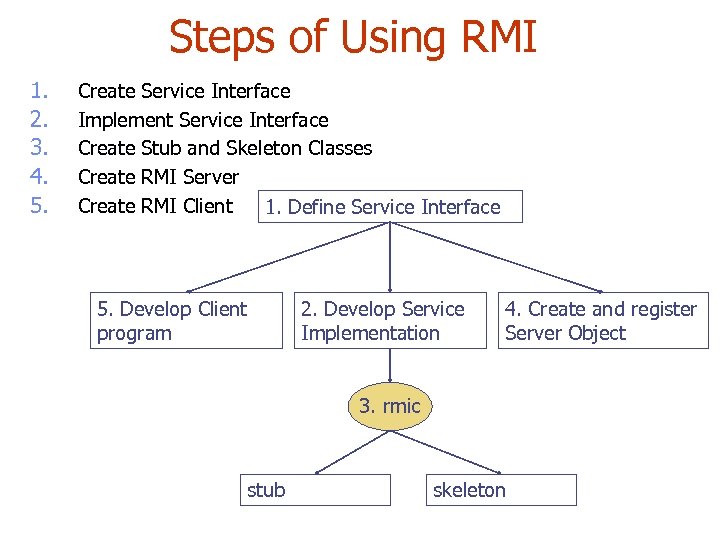 Steps of Using RMI

1. Create Service Interface
2. Implement Service Interface
3. Create Stub and Skeleton Classes
4. Create RMI Server
5. Create RMI Client

1. Define Service Interface

5. Develop Client program

2. Develop Service Implementation

4. Create and register Server Object

3. rmic

stub

skeleton